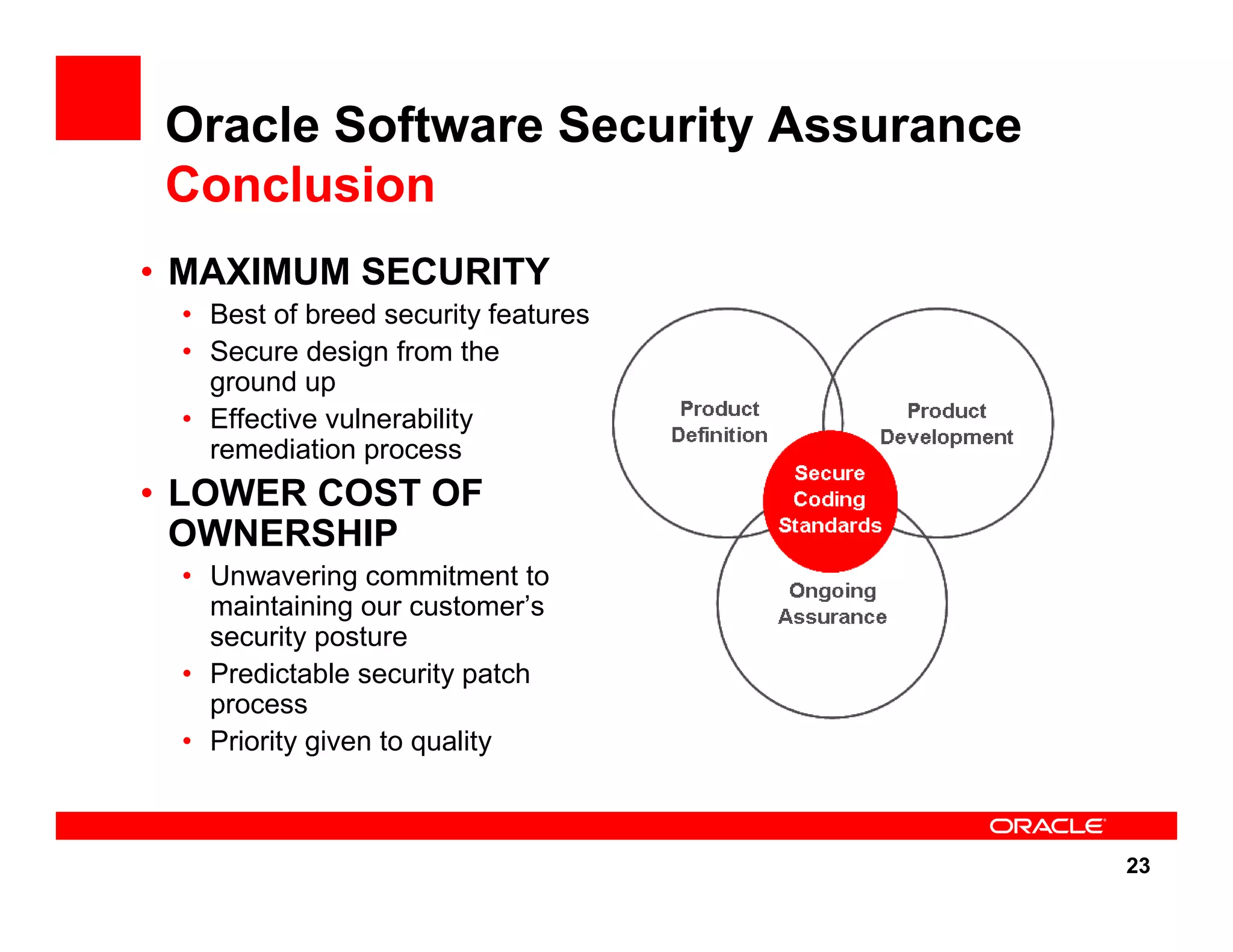 Oracle Software Security Assurance
Conclusion

• MAXIMUM SECURITY
  • Best of breed security features
  • Secure design from the ground up
  • Effective vulnerability remediation process
• LOWER COST OF OWNERSHIP
  • Unwavering commitment to maintaining our customer's security posture
  • Predictable security patch process
  • Priority given to quality

Product Definition

Product Development

Secure Coding Standards

Ongoing Assurance

ORACLE

23